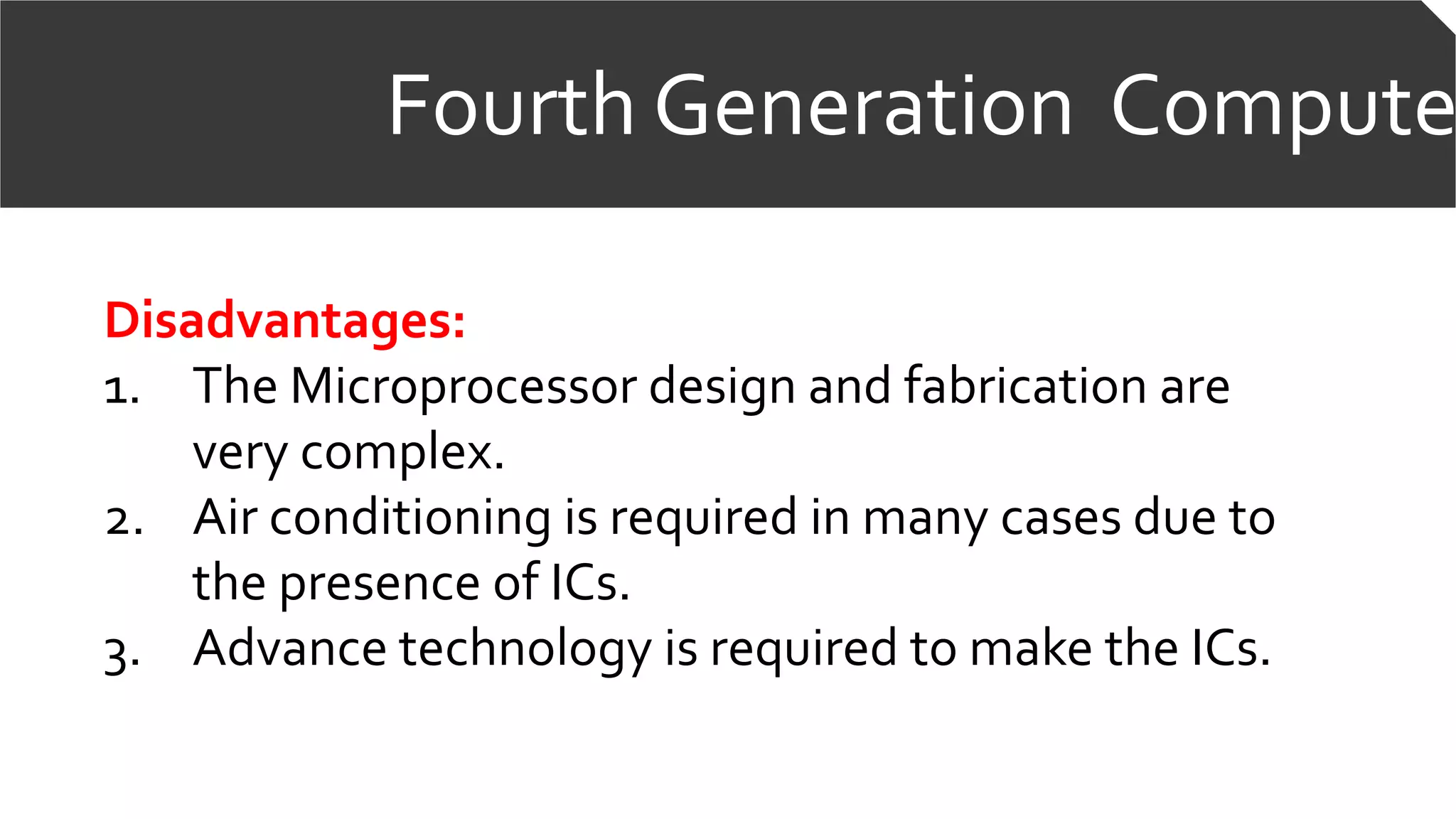 Fourth Generation Compute

Disadvantages:
1. The Microprocessor design and fabrication are very complex.
2. Air conditioning is required in many cases due to the presence of ICs.
3. Advance technology is required to make the ICs.